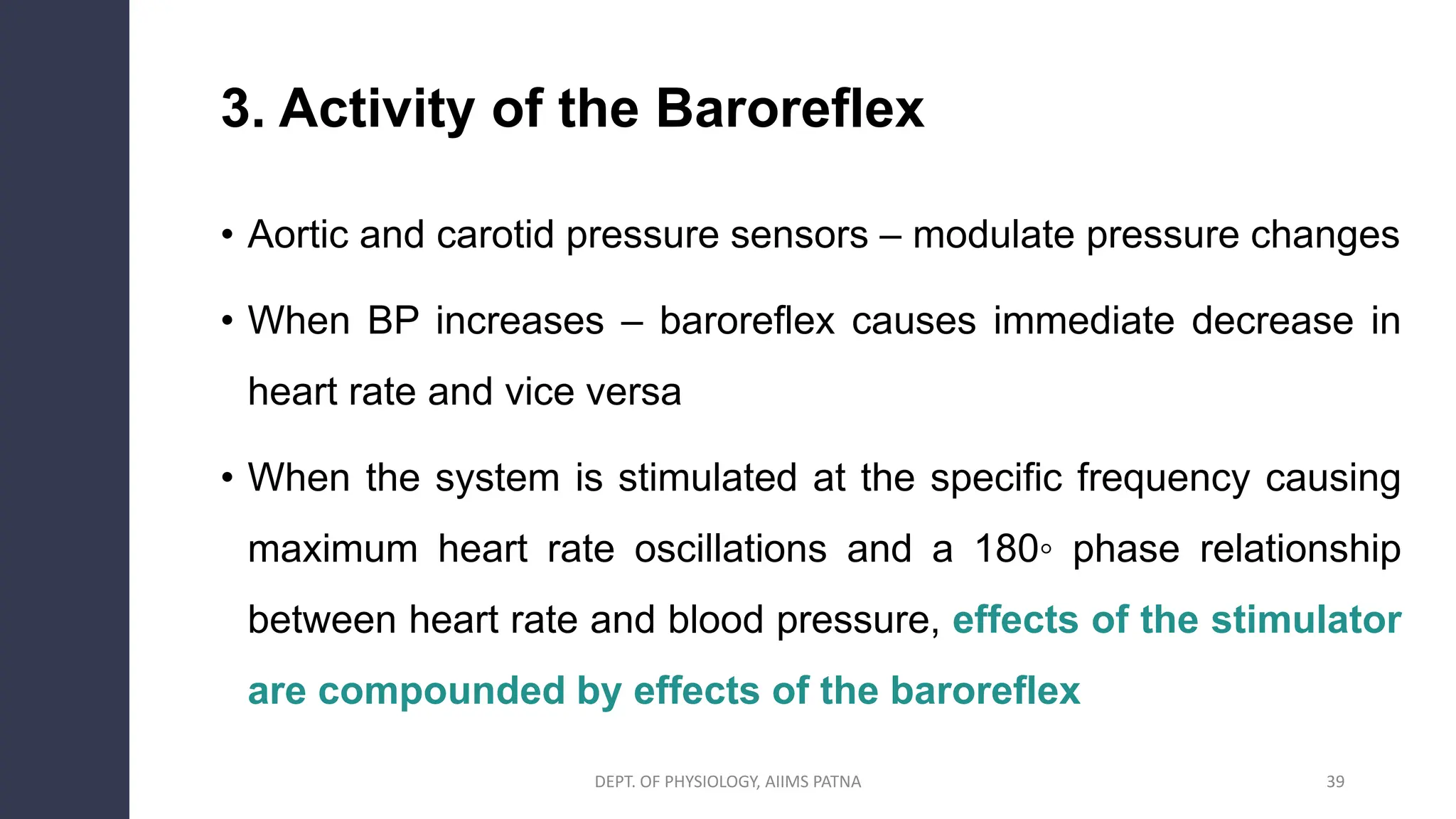 3. Activity of the Baroreflex

• Aortic and carotid pressure sensors – modulate pressure changes

• When BP increases – baroreflex causes immediate decrease in heart rate and vice versa

• When the system is stimulated at the specific frequency causing maximum heart rate oscillations and a 180◦ phase relationship between heart rate and blood pressure, effects of the stimulator are compounded by effects of the baroreflex

DEPT. OF PHYSIOLOGY, AIIMS PATNA

39